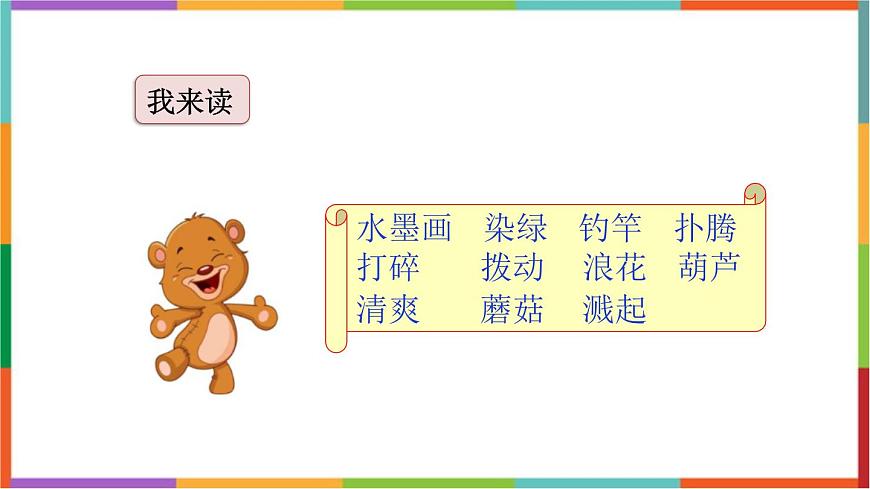 我来读

水墨画　染绿　钓竿　扑腾
打碎　拨动　浪花　葫芦
清爽　蘑菇　溅起